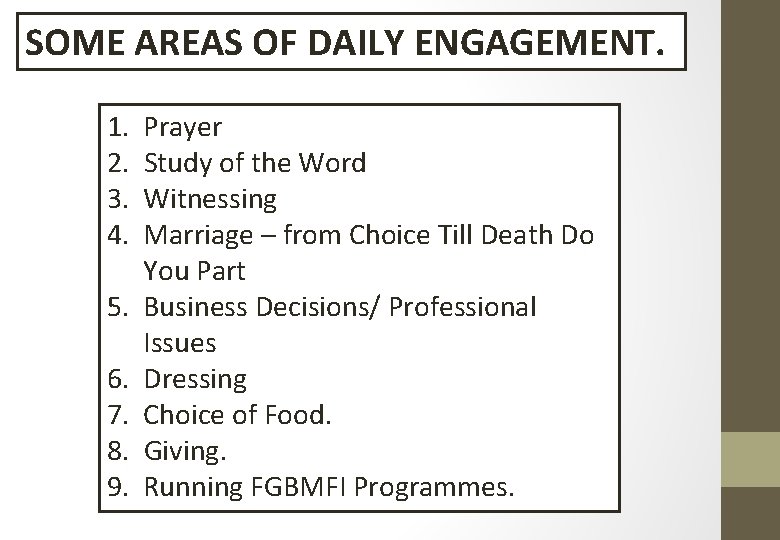 SOME AREAS OF DAILY ENGAGEMENT.

1. Prayer
2. Study of the Word
3. Witnessing
4. Marriage – from Choice Till Death Do You Part
5. Business Decisions/ Professional Issues
6. Dressing
7. Choice of Food.
8. Giving.
9. Running FGBMFI Programmes.